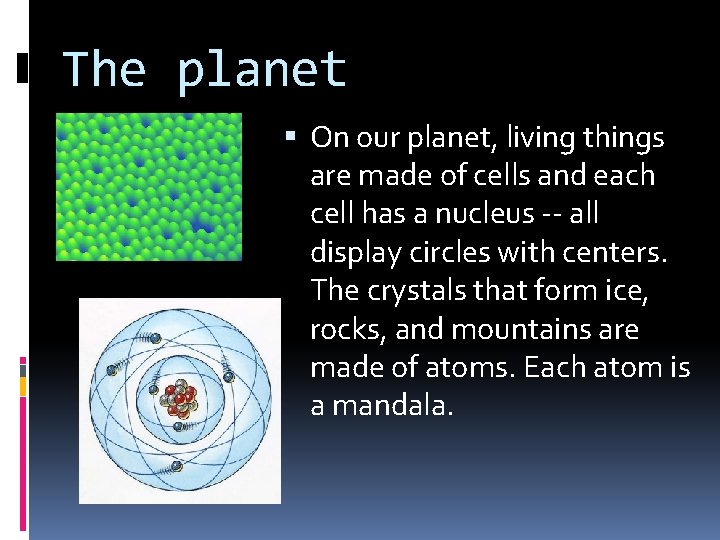 The planet

▪ On our planet, living things are made of cells and each cell has a nucleus -- all display circles with centers. The crystals that form ice, rocks, and mountains are made of atoms. Each atom is a mandala.